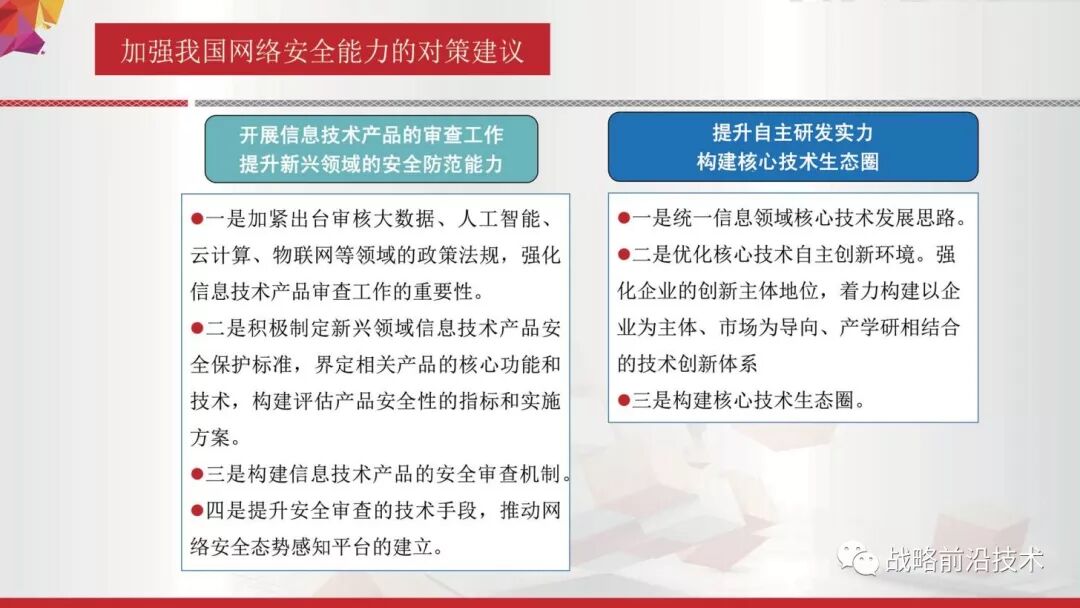 加强我国网络安全能力的对策建议

开展信息技术产品的审查工作
提升新兴领域的安全防范能力

●一是加紧出台审核大数据、人工智能、云计算、物联网等领域的政策法规，强化信息技术产品审查工作的重要性。

●二是积极制定新兴领域信息技术产品安全保护标准，界定相关产品的核心功能和技术，构建评估产品安全性的指标和实施方案。

●三是构建信息技术产品的安全审查机制。

●四是提升安全审查的技术手段，推动网络安全态势感知平台的建立。

提升自主研发实力
构建核心技术生态圈

●一是统一信息领域核心技术发展思路。

●二是优化核心技术自主创新环境。强化企业的创新主体地位，着力构建以企业为主体、市场为导向、产学研相结合的技术创新体系

●三是构建核心技术生态圈。

战略前沿技术